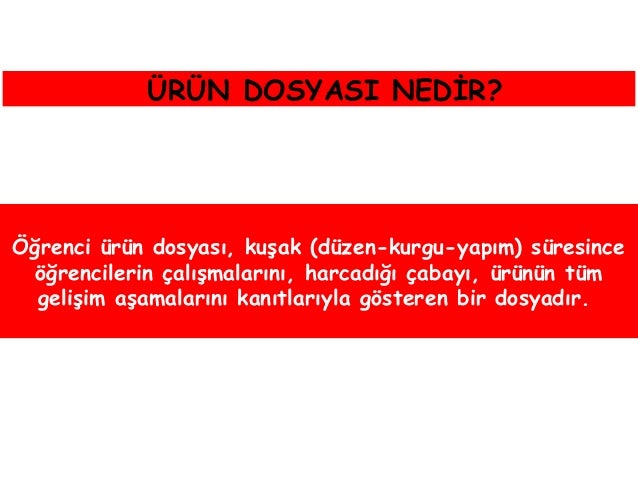 ÜRÜN DOSYASI NEDİR?

Öğrenci ürün dosyası, kuşak (düzen-kurgu-yapım) süresince öğrencilerin çalışmalarını, harcadığı çabayı, ürünün tüm gelişim aşamalarını kanıtlarıyla gösteren bir dosyadır.